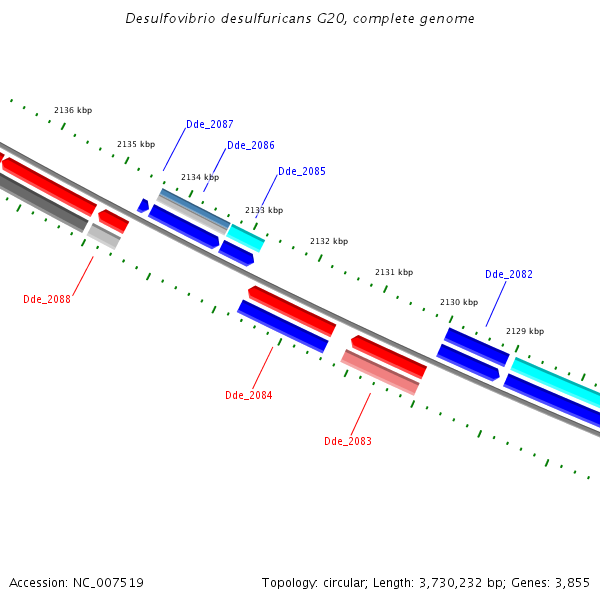 Desulfovibrio desulfuricans G20, complete genome

2136 kbp
2135 kbp
Dde_2087
Dde_2086
2134 kbp
Dde_2085
2133 kbp
2132 kbp
2131 kbp
Dde_2082
2130 kbp
2129 kbp
Dde_2088
Dde_2084
Dde_2083

Accession: NC_007519
Topology: circular; Length: 3,730,232 bp; Genes: 3,855